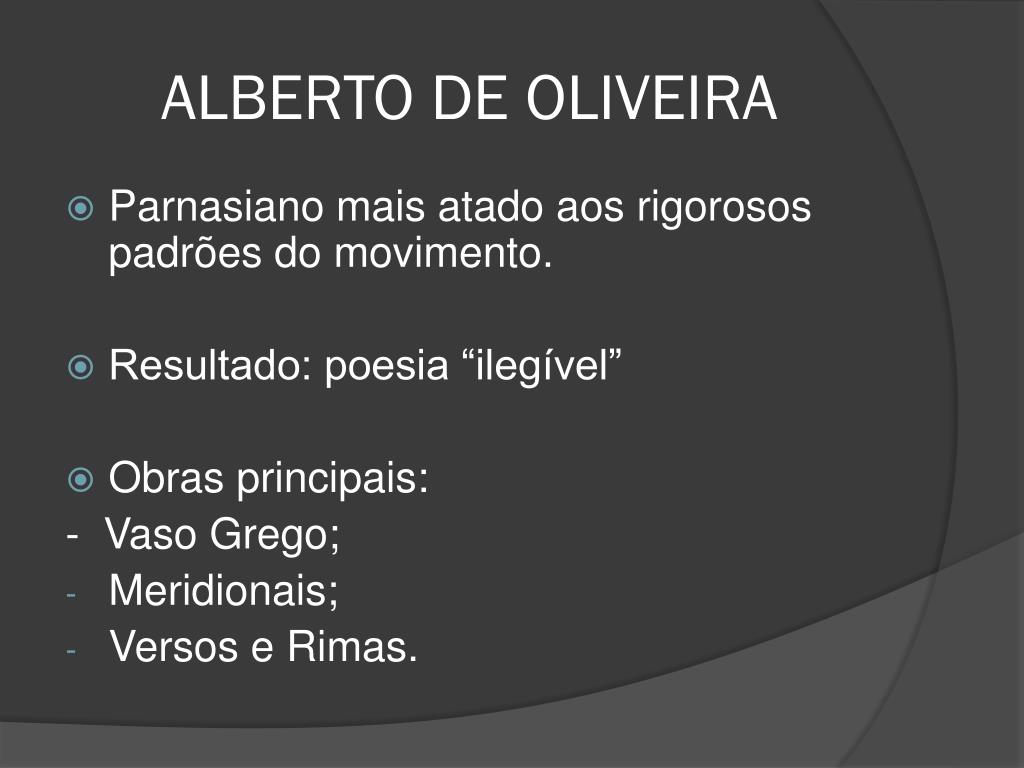 ALBERTO DE OLIVEIRA

Parnasiano mais atado aos rigorosos padrões do movimento.

Resultado: poesia “ilegível”

Obras principais:
- Vaso Grego;
- Meridionais;
- Versos e Rimas.